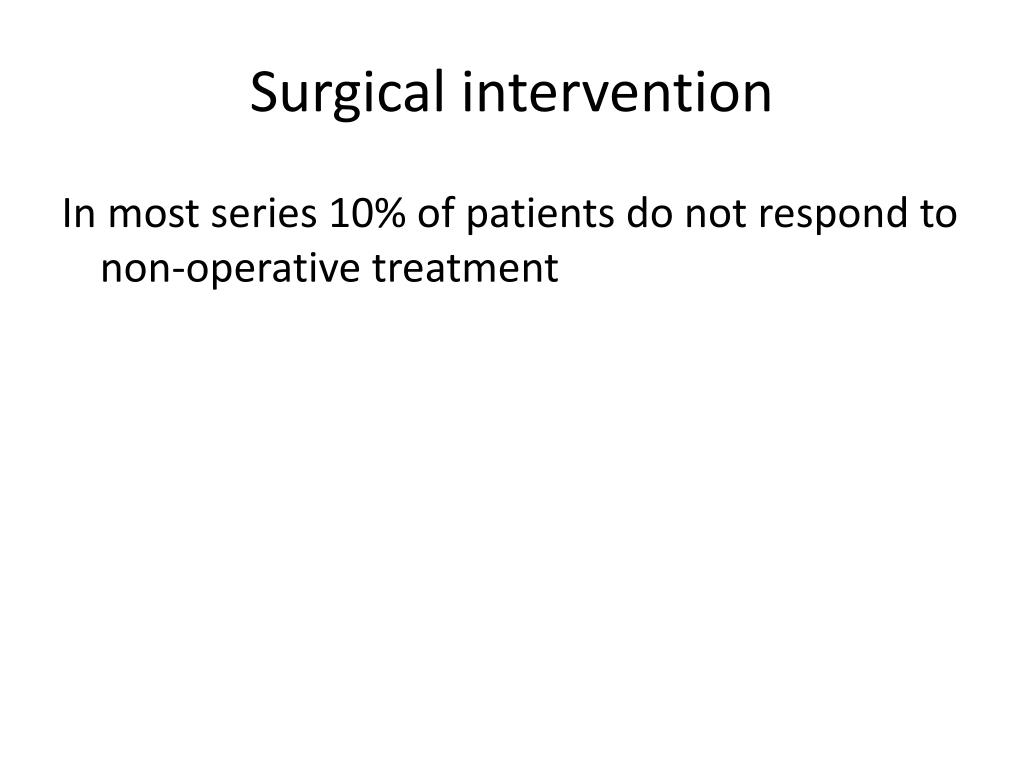 Surgical intervention

In most series 10% of patients do not respond to non-operative treatment